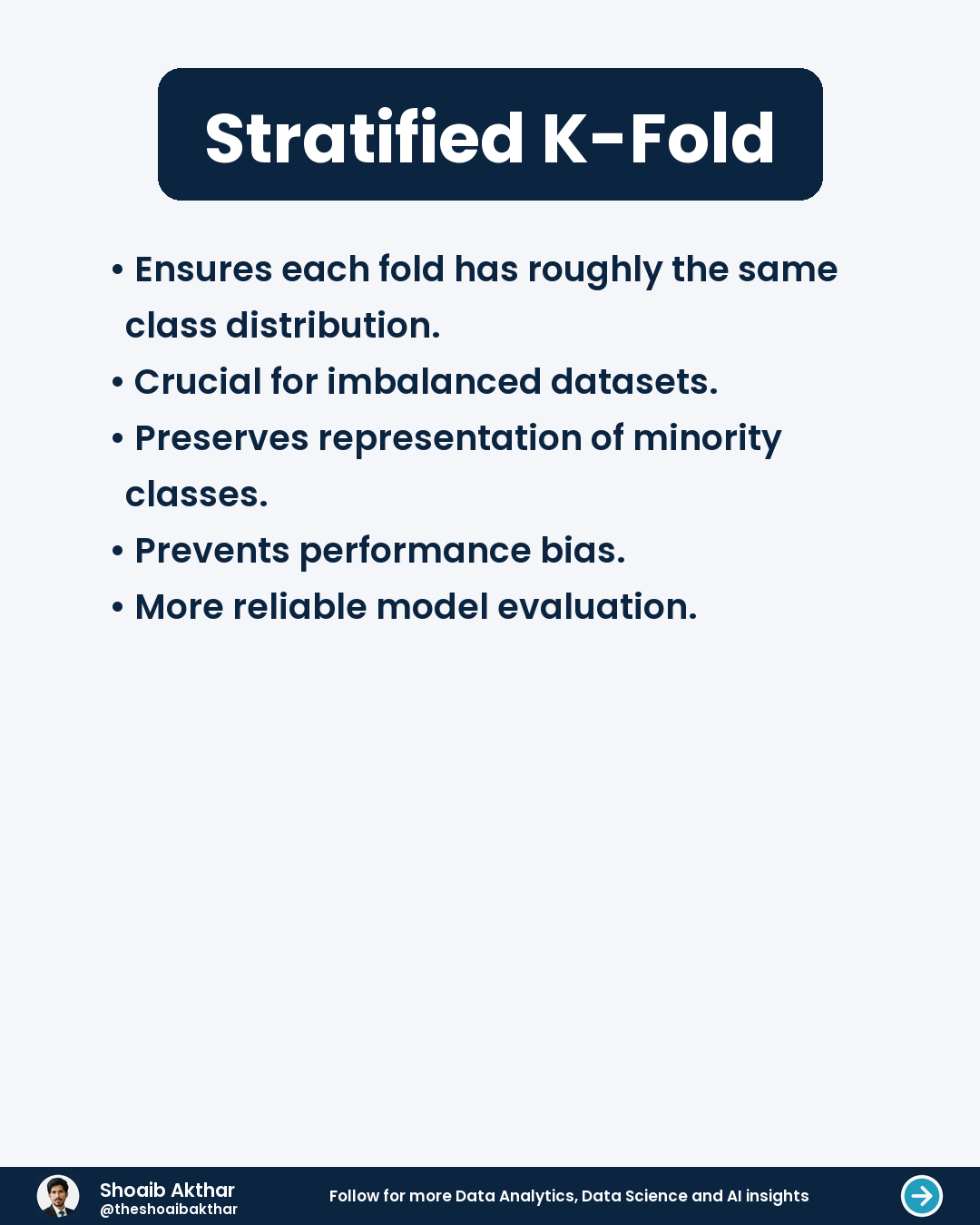 Stratified K-Fold

• Ensures each fold has roughly the same class distribution.
• Crucial for imbalanced datasets.
• Preserves representation of minority classes.
• Prevents performance bias.
• More reliable model evaluation.

Shoaib Akthar
@theshoaibakthar

Follow for more Data Analytics, Data Science and AI insights